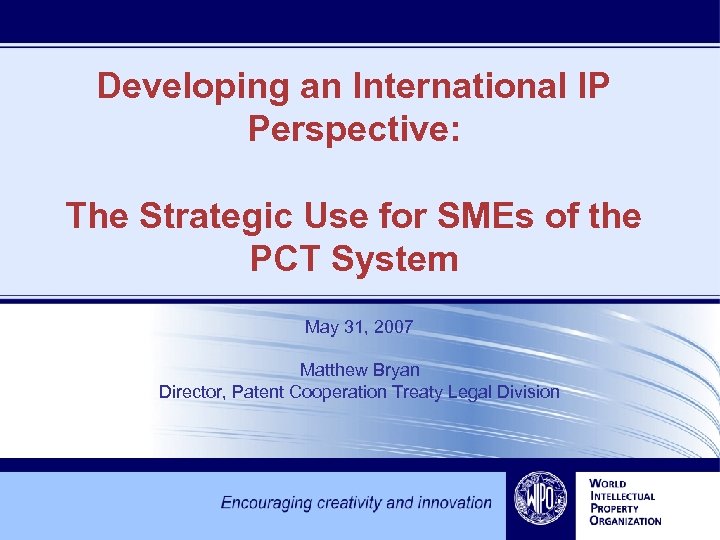 Developing an International IP Perspective:

The Strategic Use for SMEs of the PCT System

May 31, 2007

Matthew Bryan
Director, Patent Cooperation Treaty Legal Division

Encouraging creativity and innovation

WIPO

WORLD
INTELLECTUAL
PROPERTY
ORGANIZATION